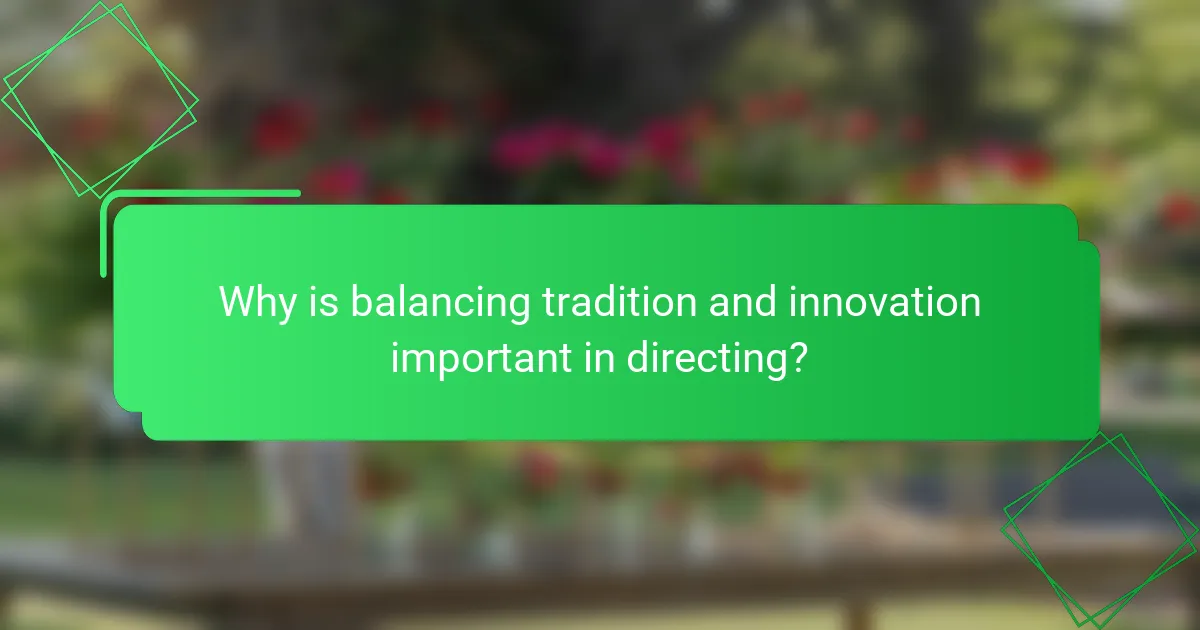 Why is balancing tradition and innovation important in directing?